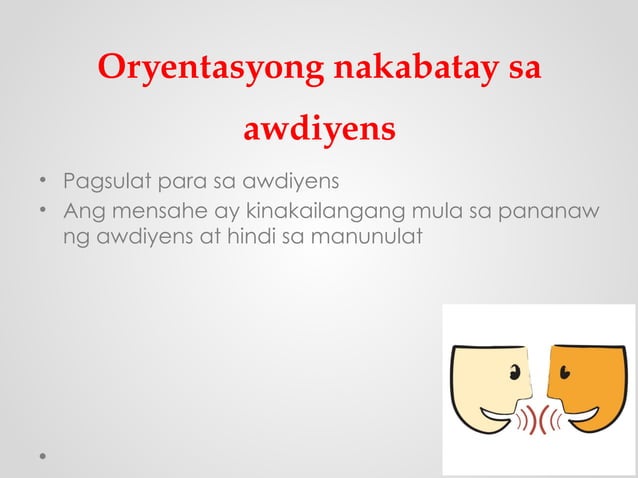 Oryentasyong nakabatay sa awdiyens

• Pagsulat para sa awdiyens
• Ang mensahe ay kinakailangang mula sa pananaw ng awdiyens at hindi sa manunulat
•